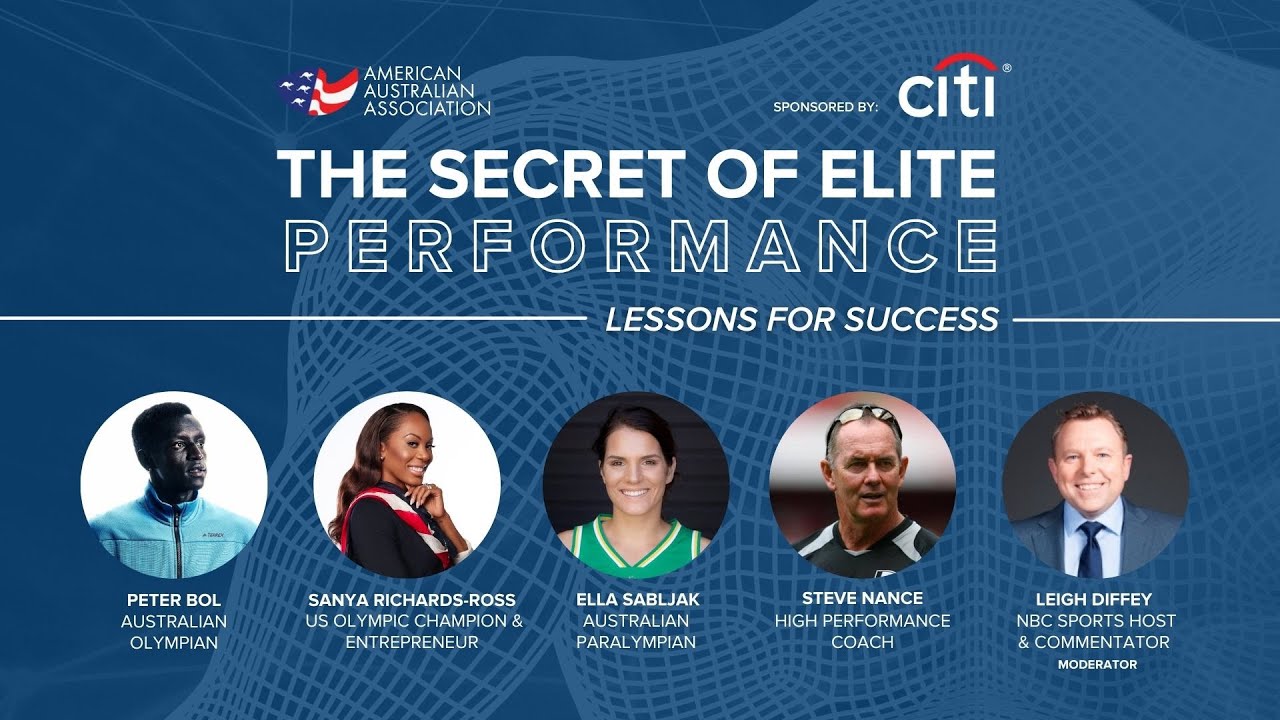 AMERICAN AUSTRALIAN ASSOCIATION

SPONSORED BY: citi®

THE SECRET OF ELITE PERFORMANCE

LESSONS FOR SUCCESS

PETER BOL
AUSTRALIAN OLYMPIAN

SANYA RICHARDS-ROSS
US OLYMPIC CHAMPION & ENTREPRENEUR

ELLA SABLJAK
AUSTRALIAN PARALYMPIAN

STEVE NANCE
HIGH PERFORMANCE COACH

LEIGH DIFFEY
NBC SPORTS HOST & COMMENTATOR
MODERATOR